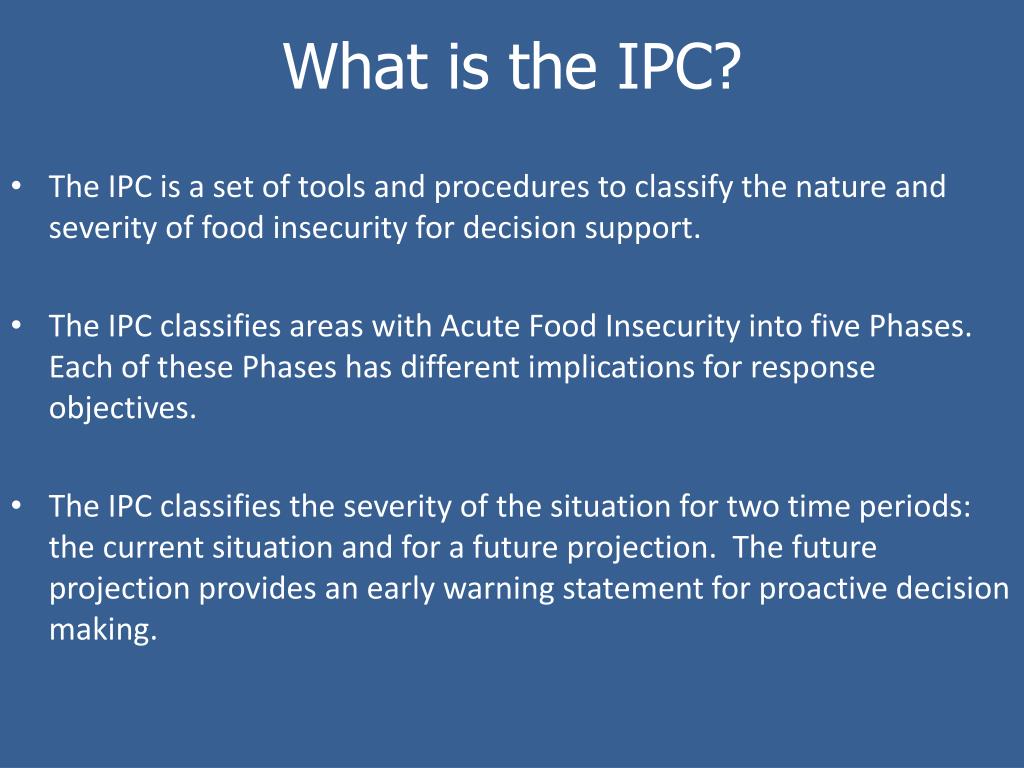 What is the IPC?

• The IPC is a set of tools and procedures to classify the nature and severity of food insecurity for decision support.

• The IPC classifies areas with Acute Food Insecurity into five Phases. Each of these Phases has different implications for response objectives.

• The IPC classifies the severity of the situation for two time periods: the current situation and for a future projection. The future projection provides an early warning statement for proactive decision making.